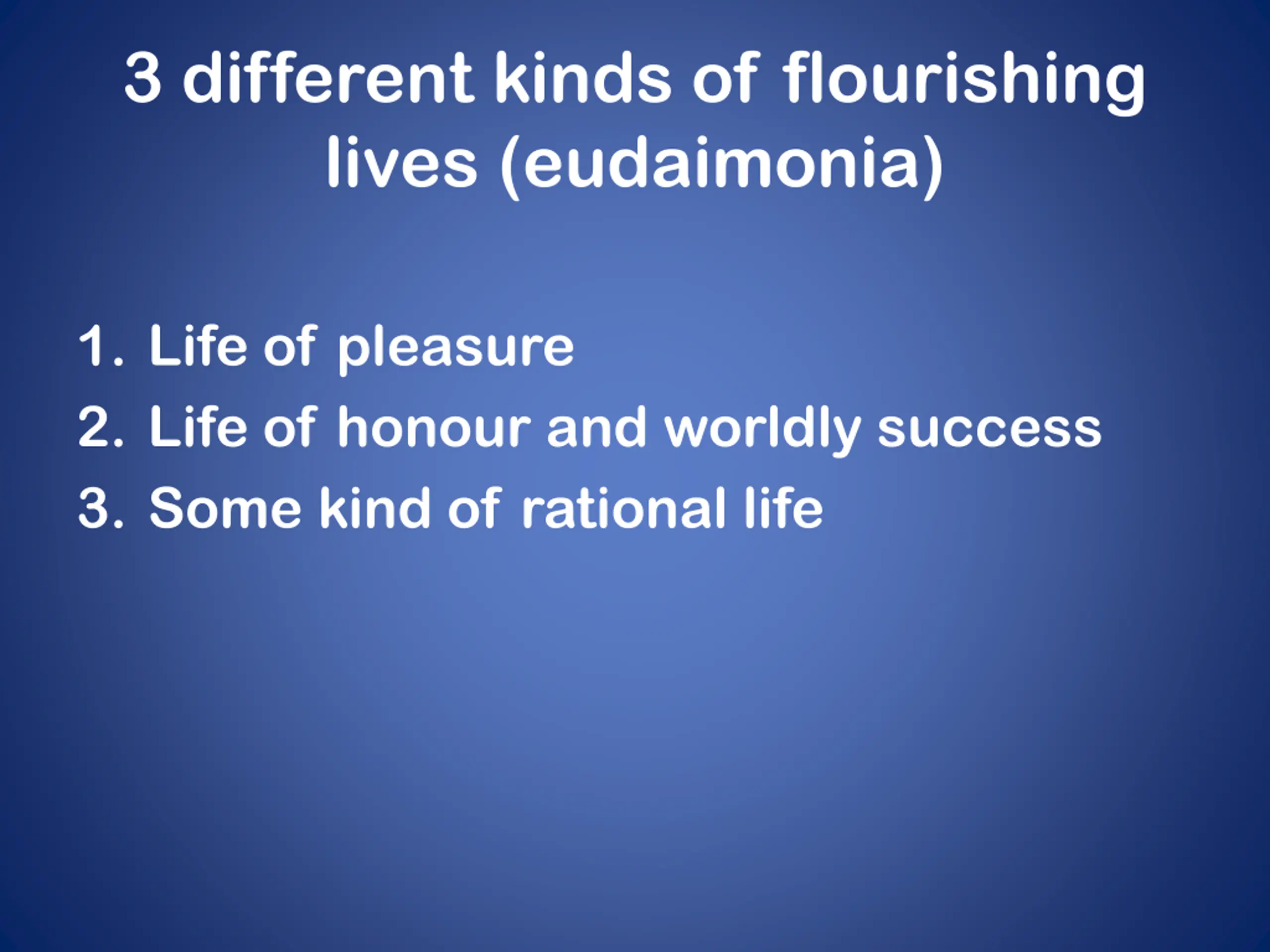 3 different kinds of flourishing lives (eudaimonia)

1. Life of pleasure
2. Life of honour and worldly success
3. Some kind of rational life